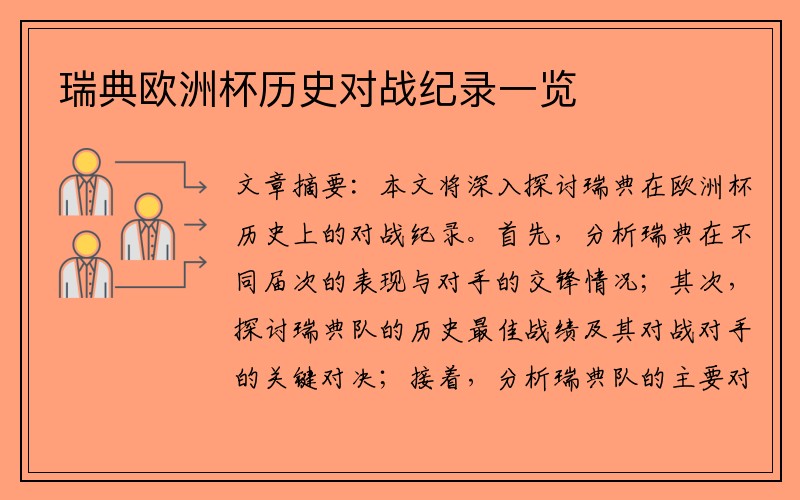 瑞典欧洲杯历史对战纪录一览

文章摘要：本文将深入探讨瑞典在欧洲杯历史上的对战纪录。首先，分析瑞典在不同届次的表现与对手的交锋情况；其次，探讨瑞典队的历史最佳战绩及其对战对手的关键对决；接着，分析瑞典队的主要对